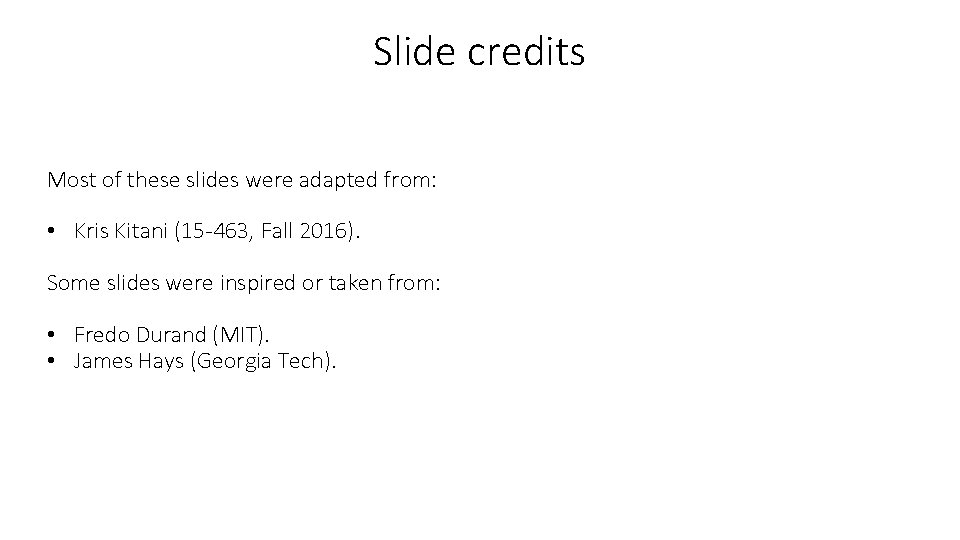 Slide credits

Most of these slides were adapted from:

• Kris Kitani (15-463, Fall 2016).

Some slides were inspired or taken from:

• Fredo Durand (MIT).
• James Hays (Georgia Tech).